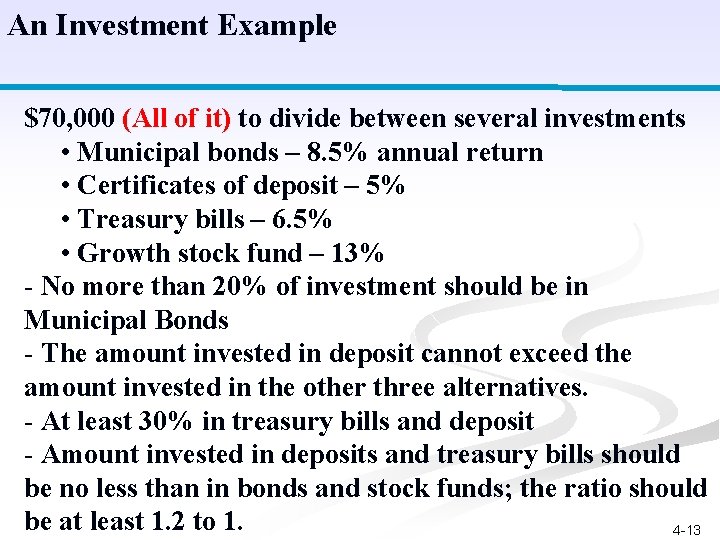 An Investment Example

\$70,000 (All of it) to divide between several investments
• Municipal bonds – 8.5% annual return
• Certificates of deposit – 5%
• Treasury bills – 6.5%
• Growth stock fund – 13%
- No more than 20% of investment should be in Municipal Bonds
- The amount invested in deposit cannot exceed the amount invested in the other three alternatives.
- At least 30% in treasury bills and deposit
- Amount invested in deposits and treasury bills should be no less than in bonds and stock funds; the ratio should be at least 1.2 to 1.

4-13